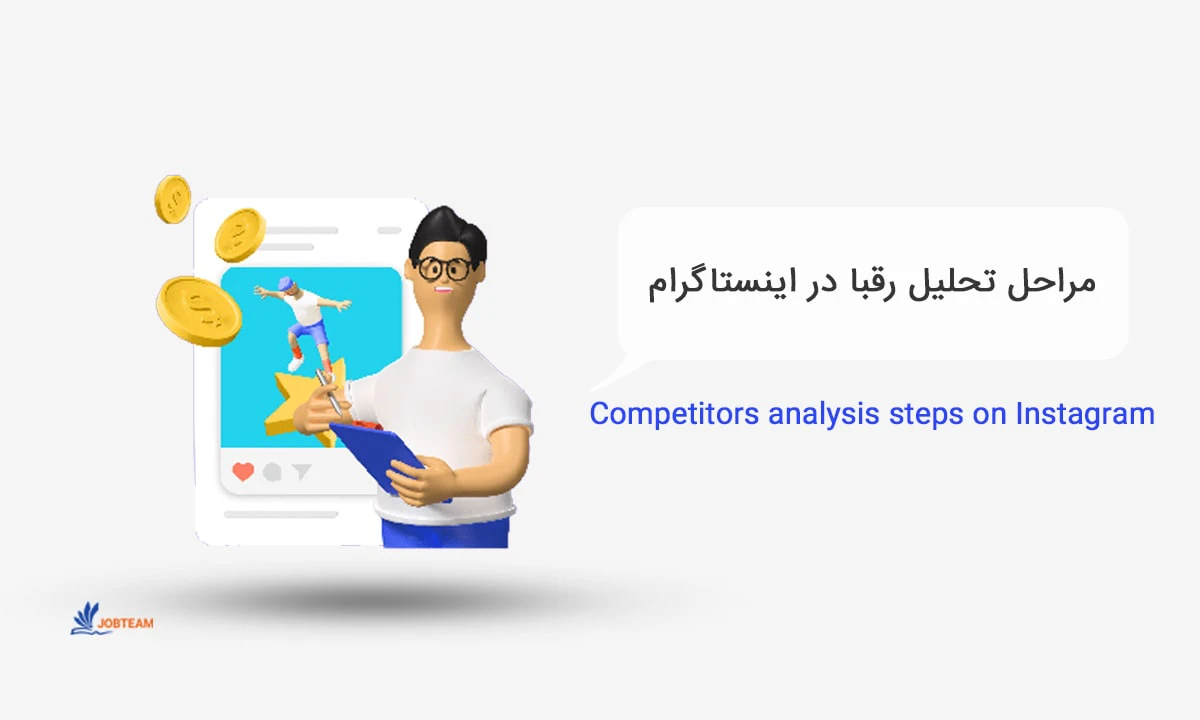 مراحل تحلیل رقبا در اینستاگرام

Competitors analysis steps on Instagram

JOBTEAM